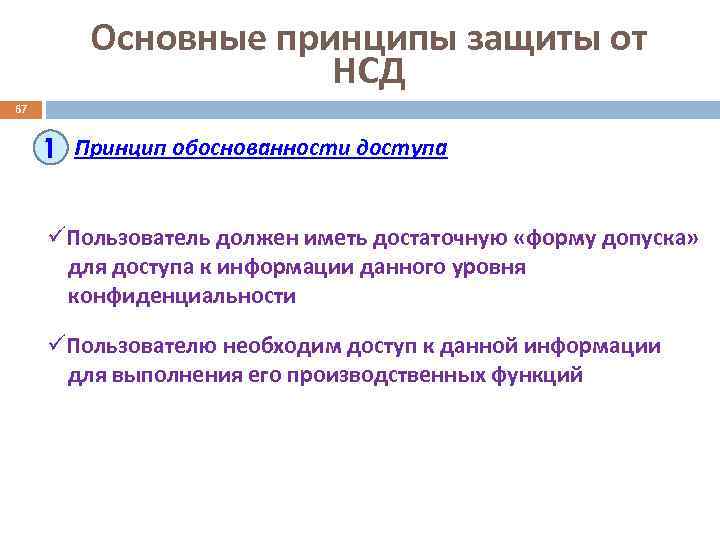 Основные принципы защиты от НСД

67

1 Принцип обоснованности доступа

✓Пользователь должен иметь достаточную «форму допуска» для доступа к информации данного уровня конфиденциальности

✓Пользователю необходим доступ к данной информации для выполнения его производственных функций